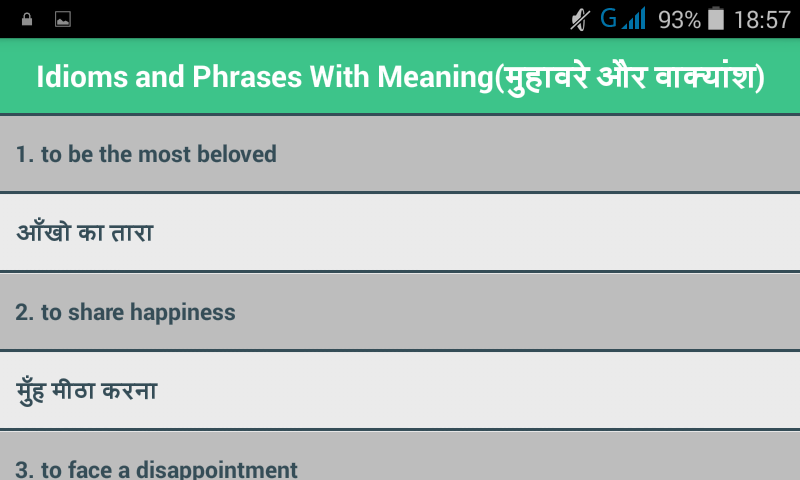 G 93% 18:57

Idioms and Phrases With Meaning(मुहावरे और वाक्यांश)

1. to be the most beloved

आँखो का तारा

2. to share happiness

मुँह मीठा करना

3. to face a disappointment